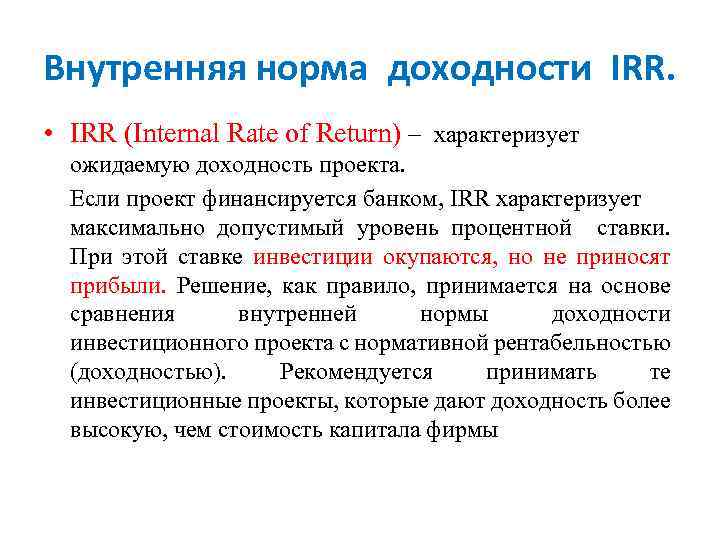 Внутренняя норма доходности IRR.

• IRR (Internal Rate of Return) – характеризует ожидаемую доходность проекта.

Если проект финансируется банком, IRR характеризует максимально допустимый уровень процентной ставки. При этой ставке инвестиции окупаются, но не приносят прибыли. Решение, как правило, принимается на основе сравнения внутренней нормы доходности инвестиционного проекта с нормативной рентабельностью (доходностью). Рекомендуется принимать те инвестиционные проекты, которые дают доходность более высокую, чем стоимость капитала фирмы